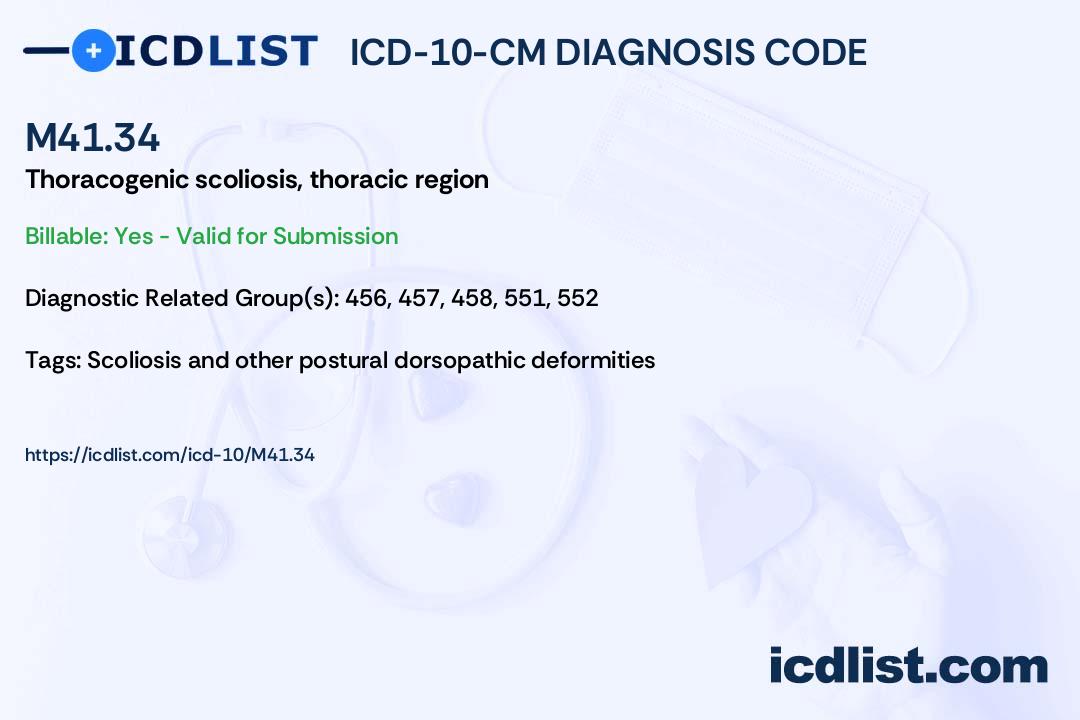 ICDLIST ICD-10-CM DIAGNOSIS CODE

M41.34

Thoracogenic scoliosis, thoracic region

Billable: Yes - Valid for Submission

Diagnostic Related Group(s): 456, 457, 458, 551, 552

Tags: Scoliosis and other postural dorsopathic deformities

https://icdlist.com/icd-10/M41.34

icdlist.com